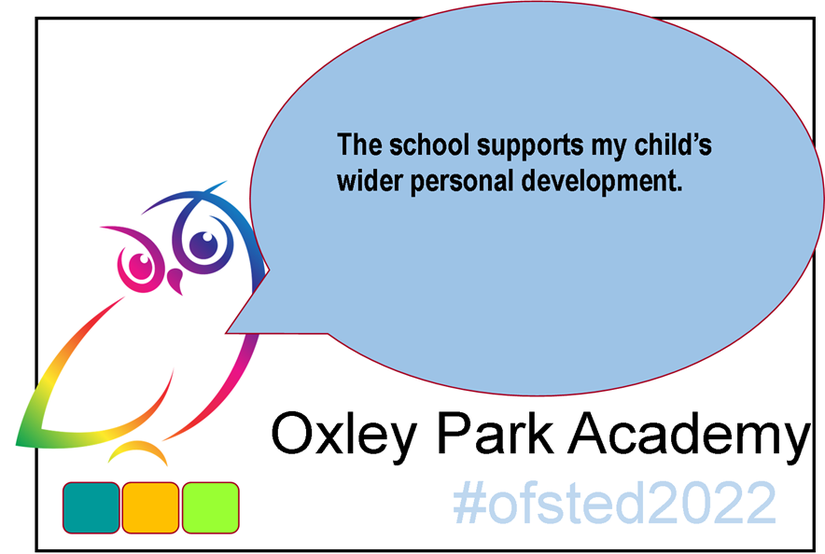 The school supports my child's wider personal development.

Oxley Park Academy

#ofsted2022